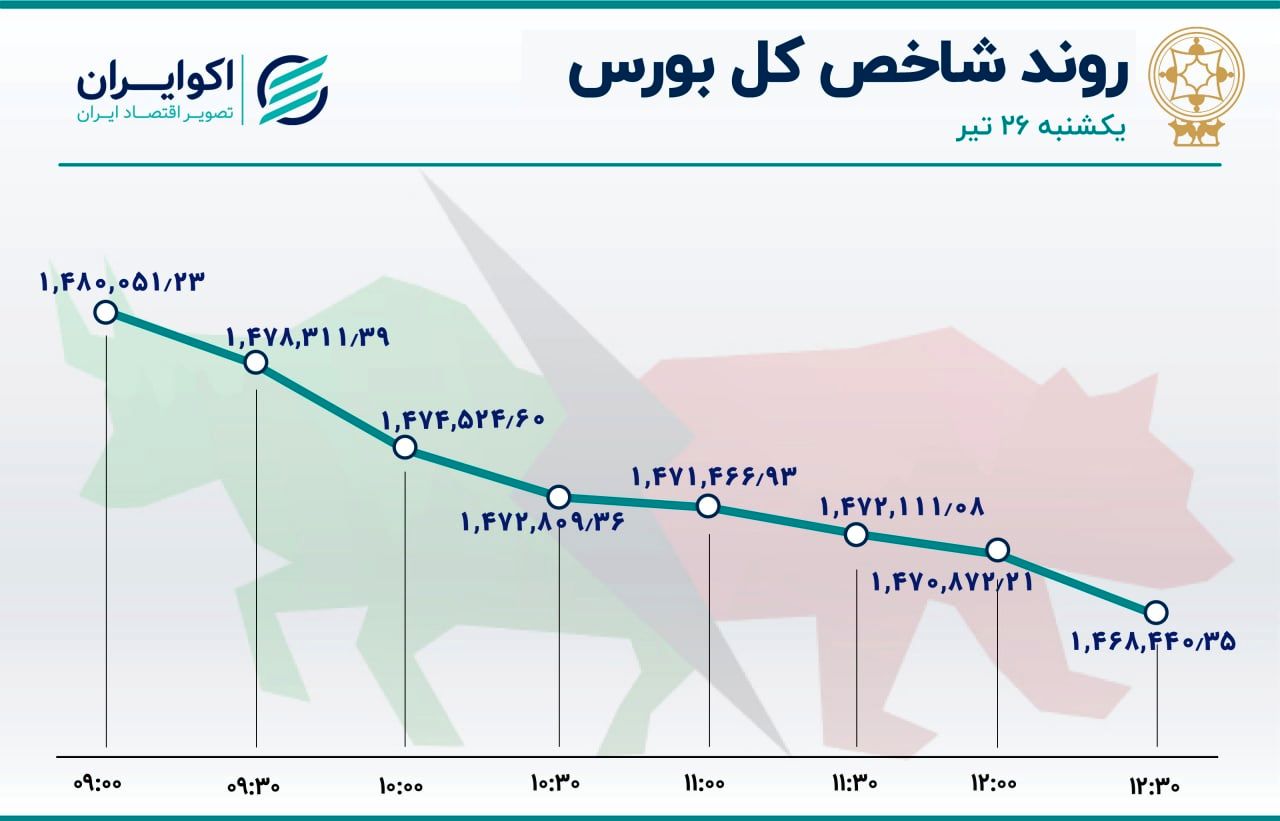 روند شاخص کل بورس
یکشنبه ۲۶ تیر

اکوایران
تصویر اقتصاد ایران

۱,۴۸۰,۰۵۱/۲۳
۱,۴۷۸,۳۱۱/۳۹
۱,۴۷۴,۵۲۴/۶۰
۱,۴۷۲,۸۰۹/۳۶
۱,۴۷۱,۴۶۶/۹۳
۱,۴۷۲,۱۱۱/۰۸
۱,۴۷۰,۸۷۲/۲۱
۱,۴۶۸,۴۴۰/۳۵

۰۹:۰۰
۰۹:۳۰
۱۰:۰۰
۱۰:۳۰
۱۱:۰۰
۱۱:۳۰
۱۲:۰۰
۱۲:۳۰